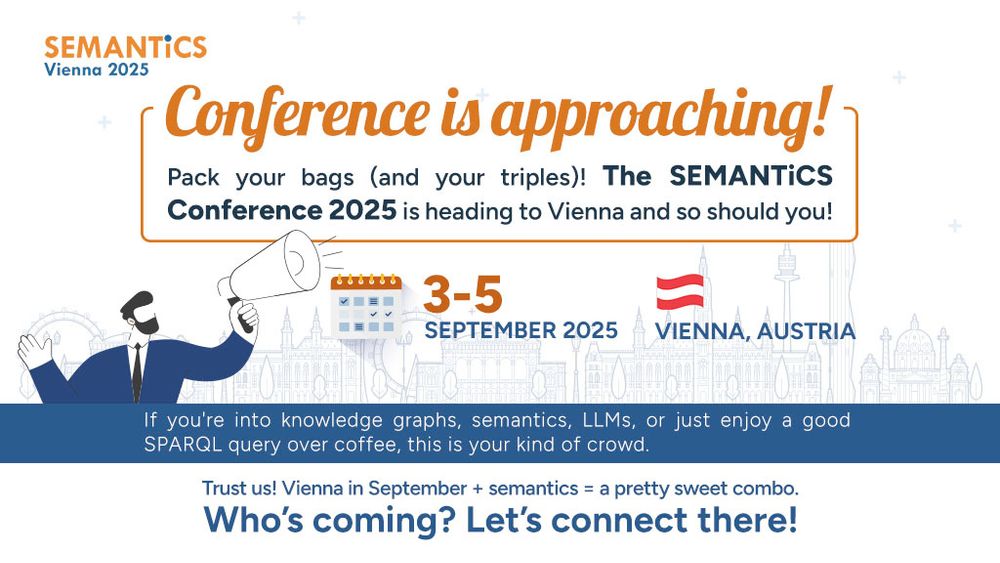 SEMANTiCS
Vienna 2025

Conference is approaching!

Pack your bags (and your triples)! The SEMANTiCS Conference 2025 is heading to Vienna and so should you!

3-5
SEPTEMBER 2025

VIENNA, AUSTRIA

If you're into knowledge graphs, semantics, LLMs, or just enjoy a good SPARQL query over coffee, this is your kind of crowd.

Trust us! Vienna in September + semantics = a pretty sweet combo.

Who's coming? Let's connect there!